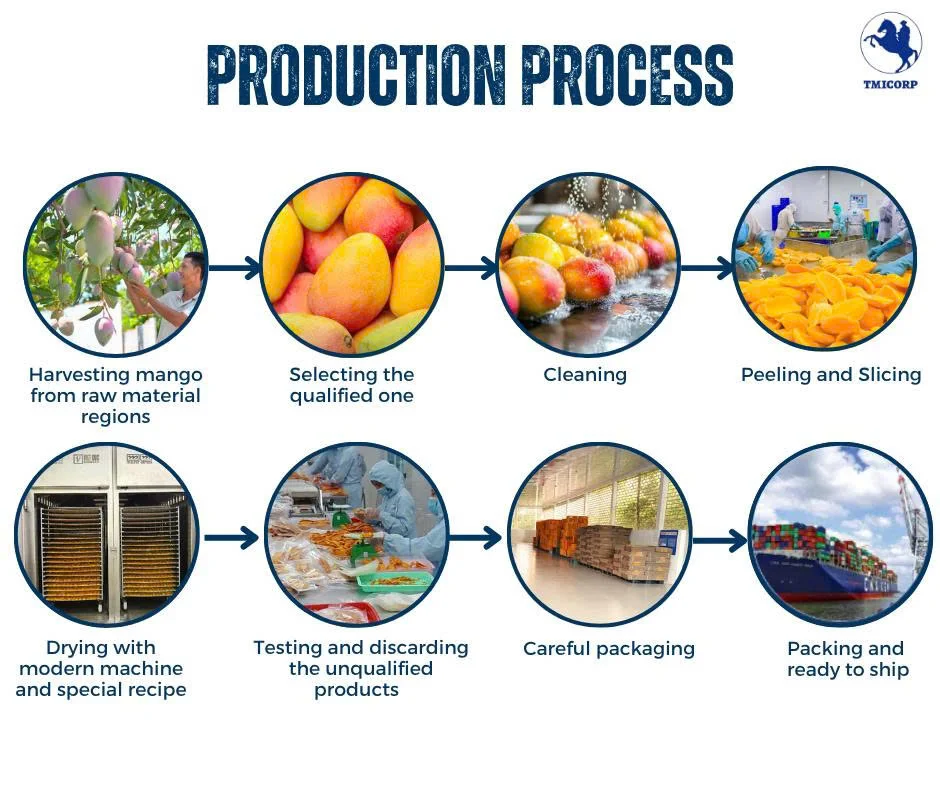 PRODUCTION PROCESS

TMICORP

Harvesting mango from raw material regions

Selecting the qualified one

Cleaning

Peeling and Slicing

Drying with modern machine and special recipe

Testing and discarding the unqualified products

Careful packaging

Packing and ready to ship